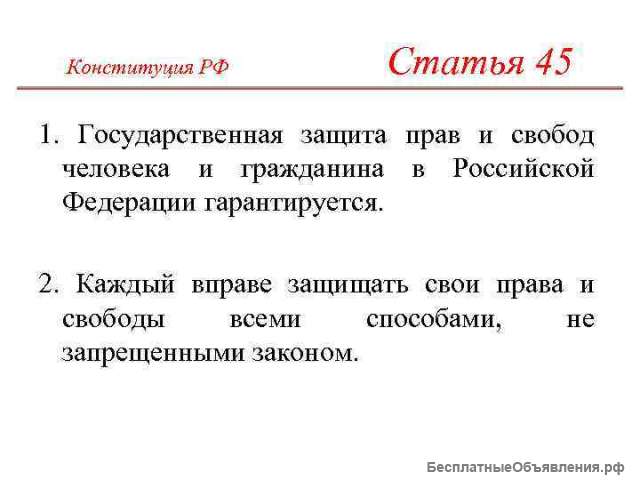 Конституция РФ

Статья 45

1. Государственная защита прав и свобод человека и гражданина в Российской Федерации гарантируется.

2. Каждый вправе защищать свои права и свободы всеми способами, не запрещенными законом.

БесплатныеОбъявления.рф